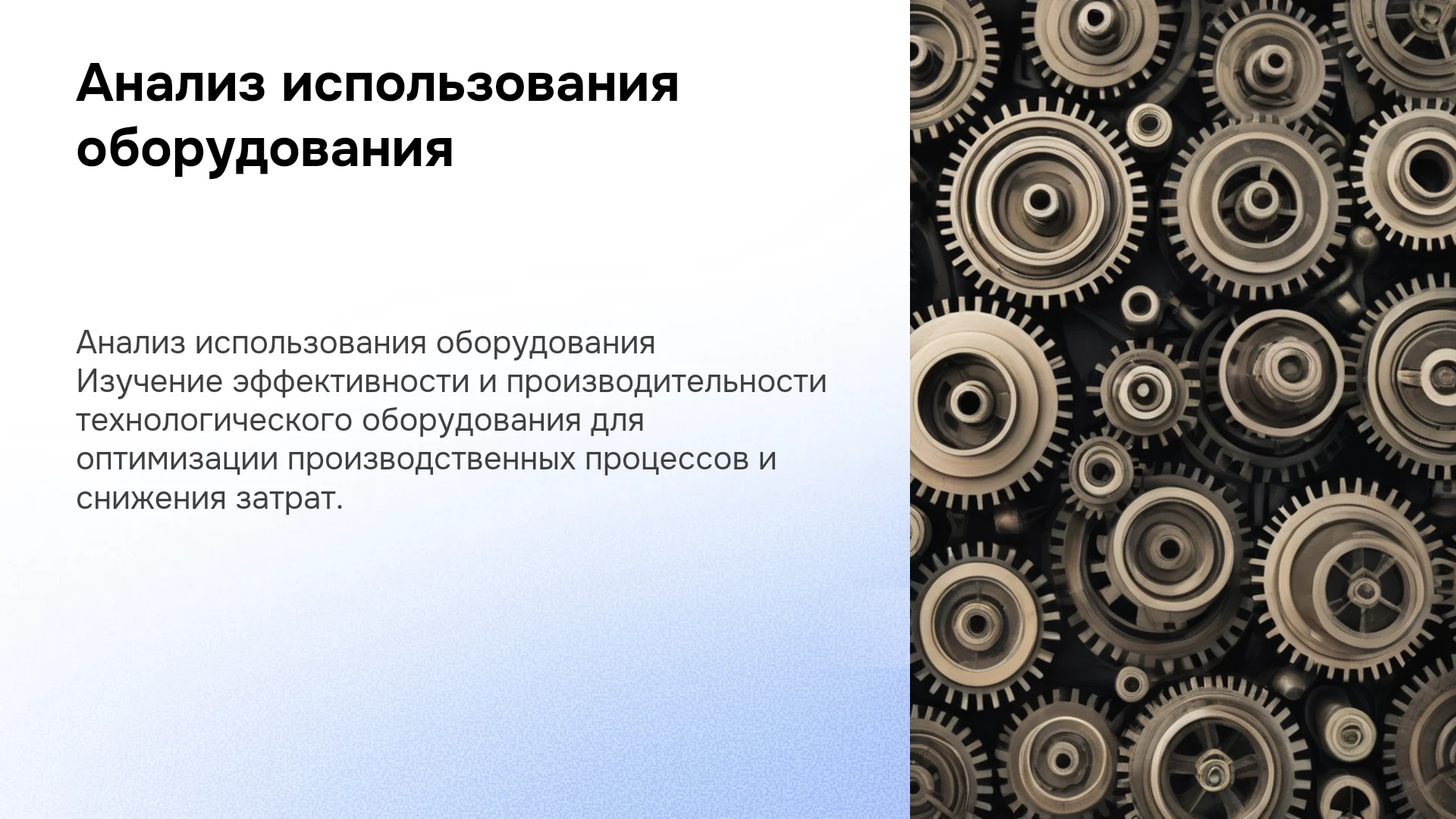 Анализ использования оборудования

Анализ использования оборудования Изучение эффективности и производительности технологического оборудования для оптимизации производственных процессов и снижения затрат.